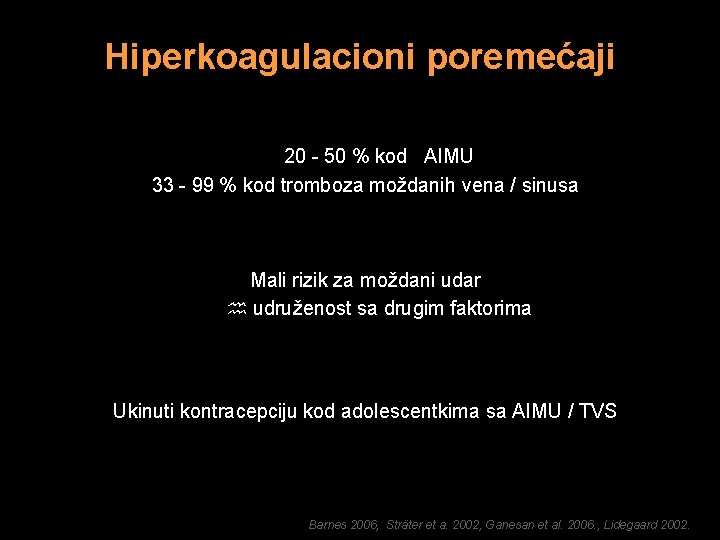 Hiperkoagulacioni poremećaji

20 - 50 % kod AIMU
33 - 99 % kod tromboza moždanih vena / sinusa

Mali rizik za moždani udar
♒ udruženost sa drugim faktorima

Ukinuti kontracepciju kod adolescentkima sa AIMU / TVS

Barnes 2006, Sträter et a. 2002, Ganesan et al. 2006., Lidegaard 2002.